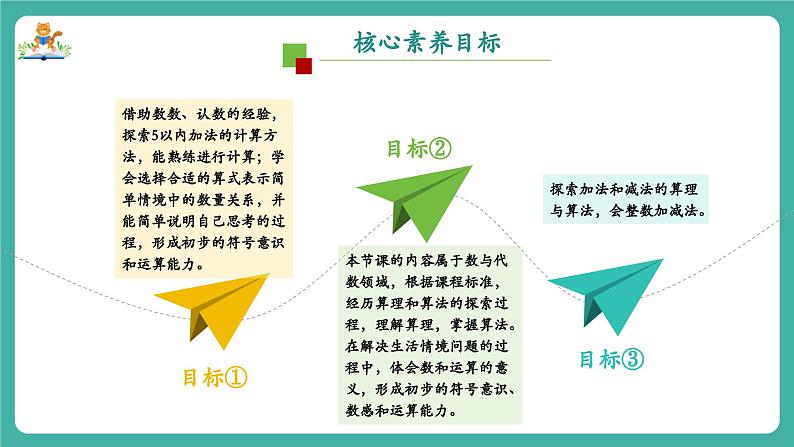 核心素养目标

借助数数、认数的经验，探索5以内加法的计算方法，能熟练进行计算；学会选择合适的算式表示简单情境中的数量关系，并能简单说明自己思考的过程，形成初步的符号意识和运算能力。

目标①

目标②

本节课的内容属于数与代数领域，根据课程标准，经历算理和算法的探索过程，理解算理，掌握算法。在解决生活情境问题的过程中，体会数和运算的意义，形成初步的符号意识、数感和运算能力。

探索加法和减法的算理与算法，会整数加减法。

目标③